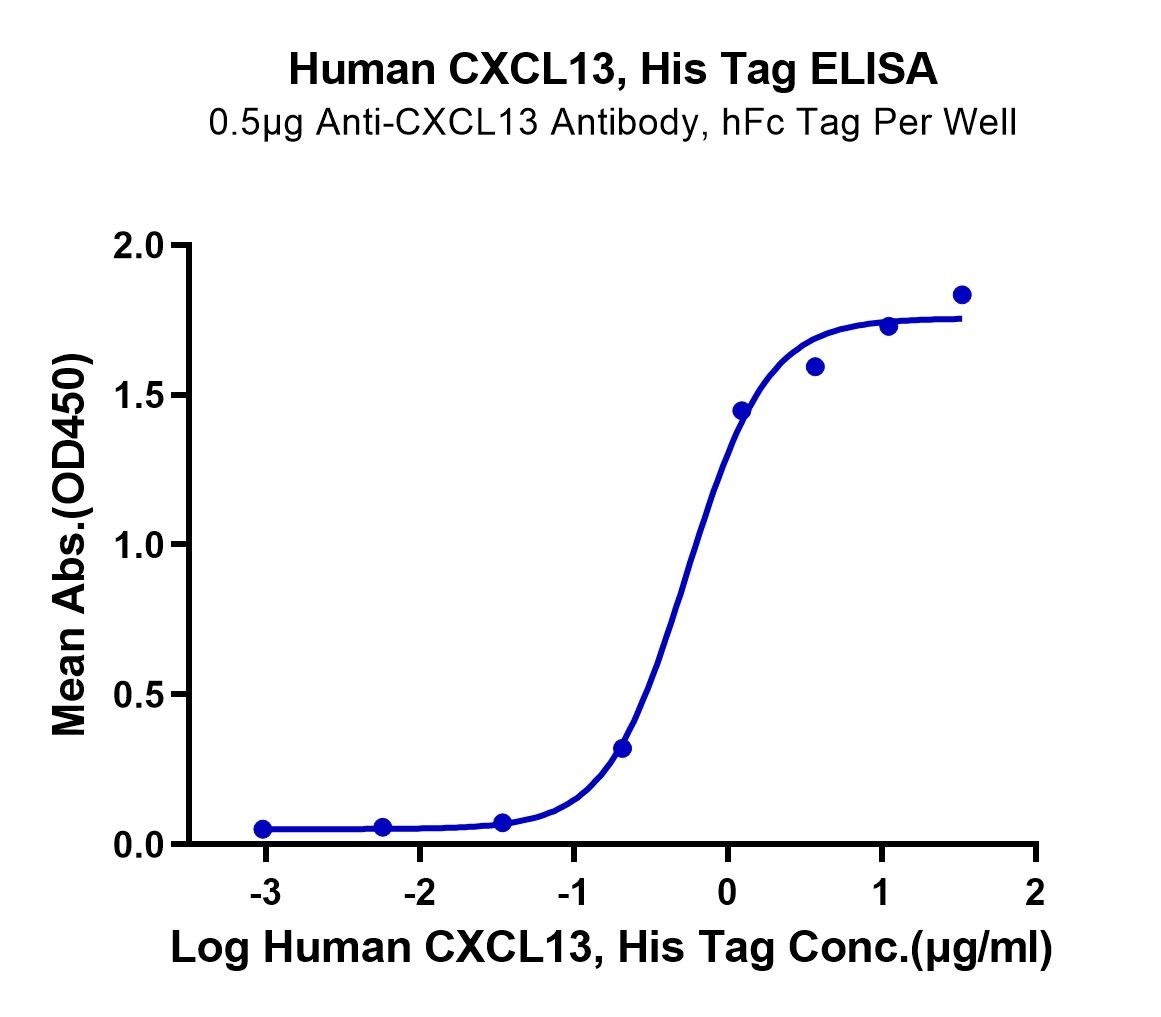 Human CXCL13, His Tag ELISA
0.5μg Anti-CXCL13 Antibody, hFc Tag Per Well

Mean Abs.(OD450)

2.0
1.5
1.0
0.5
0.0

-3
-2
-1
0
1
2

Log Human CXCL13, His Tag Conc.(μg/ml)